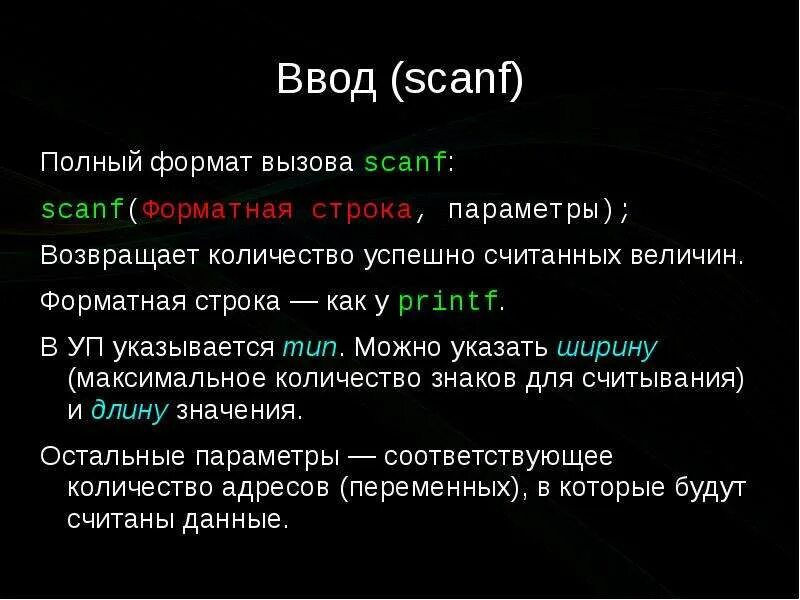 Ввод (scanf)

Полный формат вызова scanf:

scanf(Форматная строка, параметры);

Возвращает количество успешно считанных величин.

Форматная строка — как у printf.

В УП указывается тип. Можно указать ширину (максимальное количество знаков для считывания) и длину значения.

Остальные параметры — соответствующее количество адресов (переменных), в которые будут считаны данные.